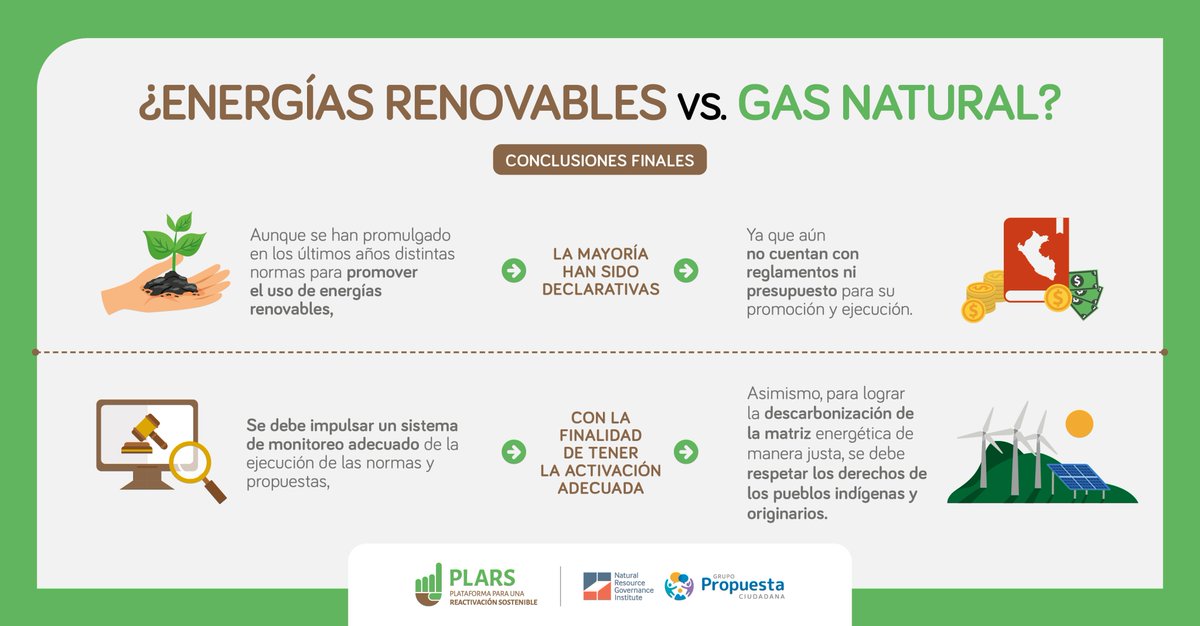 ¿ENERGÍAS RENOVABLES vs. GAS NATURAL?

CONCLUSIONES FINALES

Aunque se han promulgado en los últimos años distintas normas para promover el uso de energías renovables,

LA MAYORÍA HAN SIDO DECLARATIVAS

Ya que aún no cuentan con reglamentos ni presupuesto para su promoción y ejecución.

Se debe impulsar un sistema de monitoreo adecuado de la ejecución de las normas y propuestas,

CON LA FINALIDAD DE TENER LA ACTIVACIÓN ADECUADA

Asimismo, para lograr la descarbonización de la matriz energética de manera justa, se debe respetar los derechos de los pueblos indígenas y originarios.

PLARS PLATAFORMA PARA UNA REACTIVACIÓN SOSTENIBLE

Natural Resource Governance Institute

GRUPO Propuesta CIUDADANA